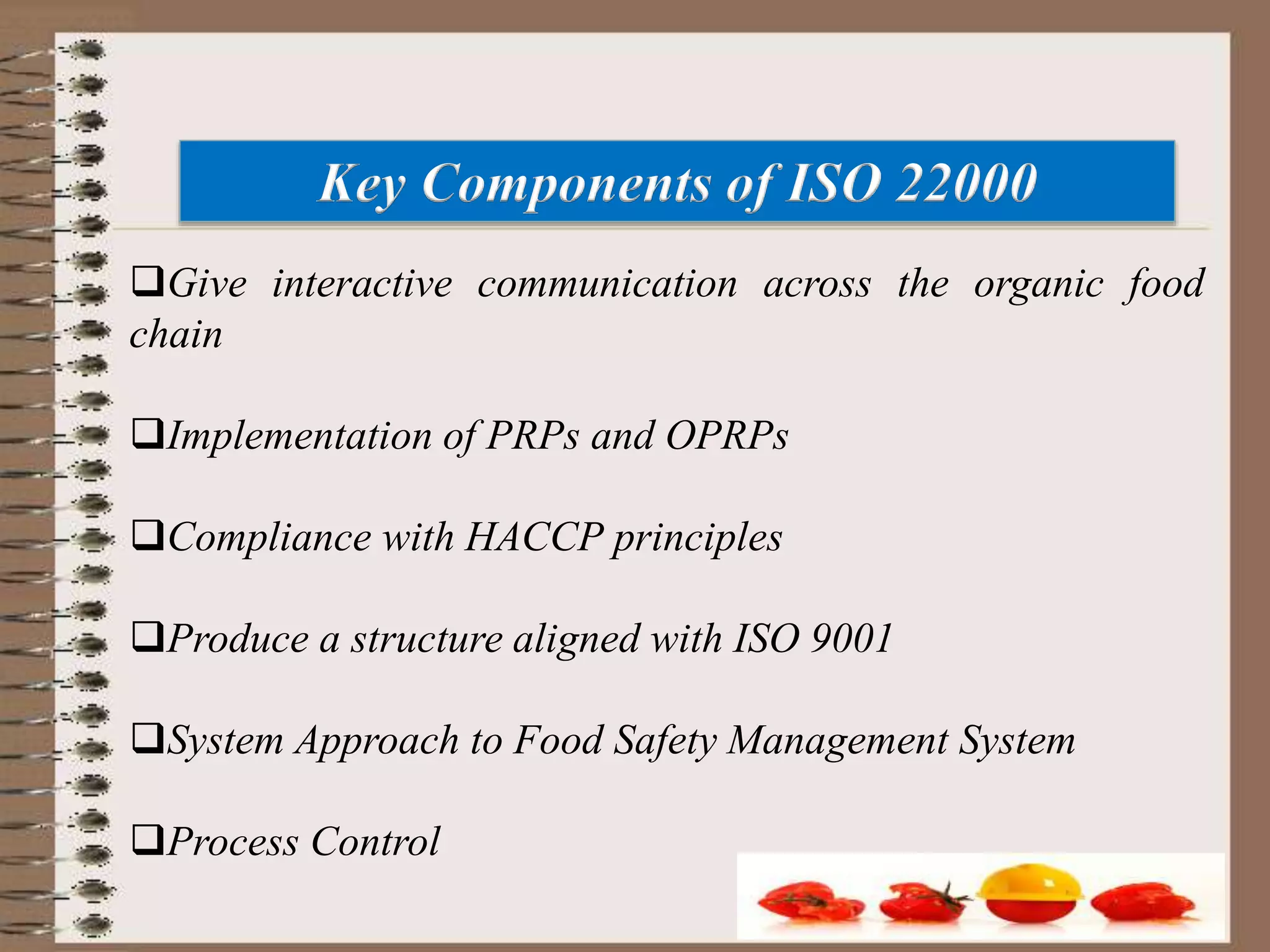 Key Components of ISO 22000

❑Give interactive communication across the organic food chain

❑Implementation of PRPs and OPRPs

❑Compliance with HACCP principles

❑Produce a structure aligned with ISO 9001

❑System Approach to Food Safety Management System

❑Process Control